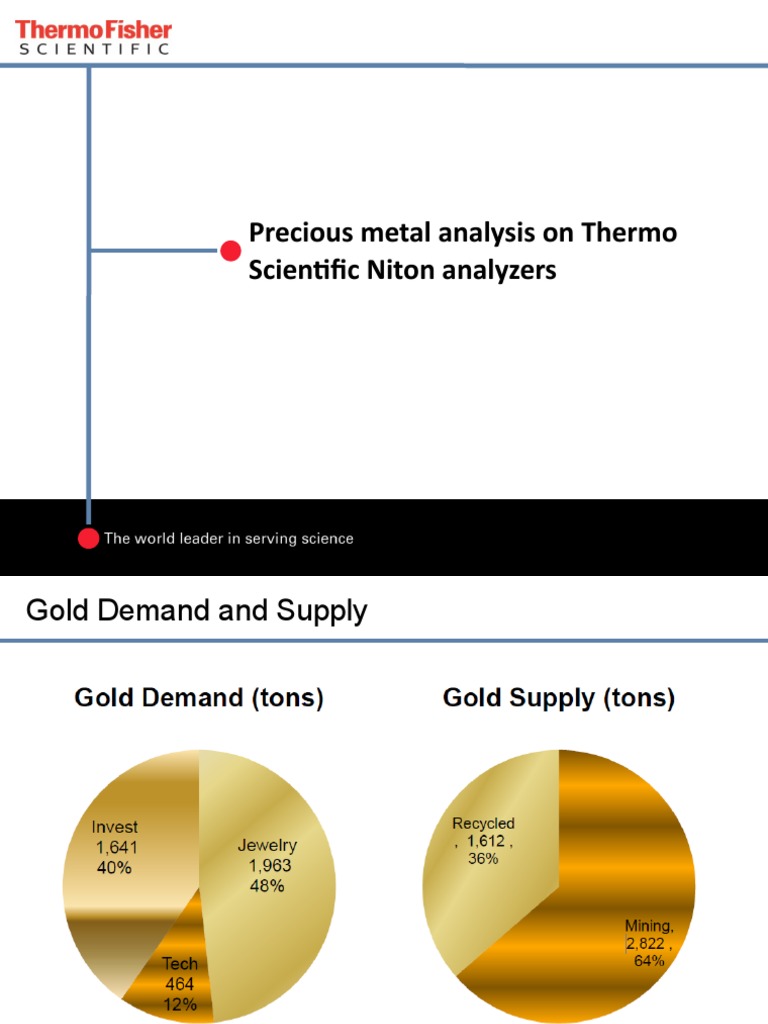 ThermoFisher
SCIENTIFIC

Precious metal analysis on Thermo Scientific Niton analyzers

The world leader in serving science

Gold Demand and Supply

Gold Demand (tons)

Invest
1,641
40%

Jewelry
1,963
48%

Tech
464
12%

Gold Supply (tons)

Recycled
, 1,612 ,
36%

Mining,
2,822 ,
64%